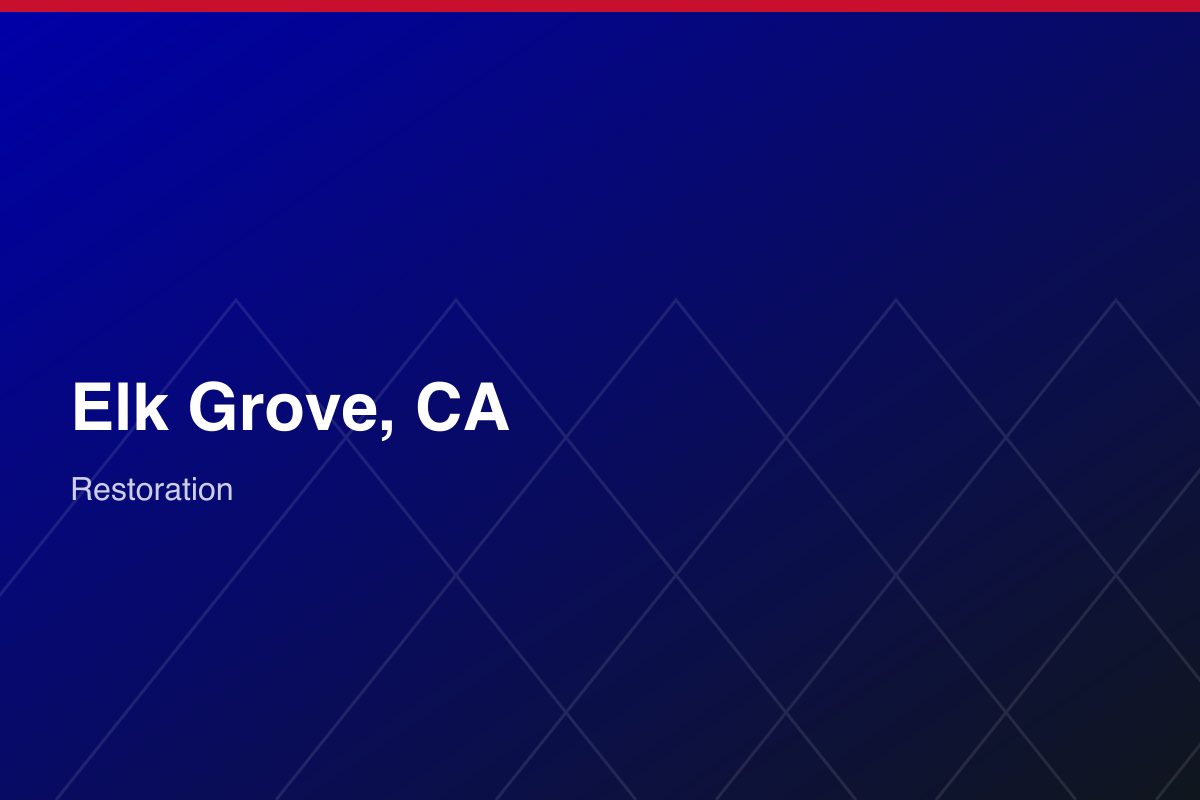 Elk Grove, CA

Restoration